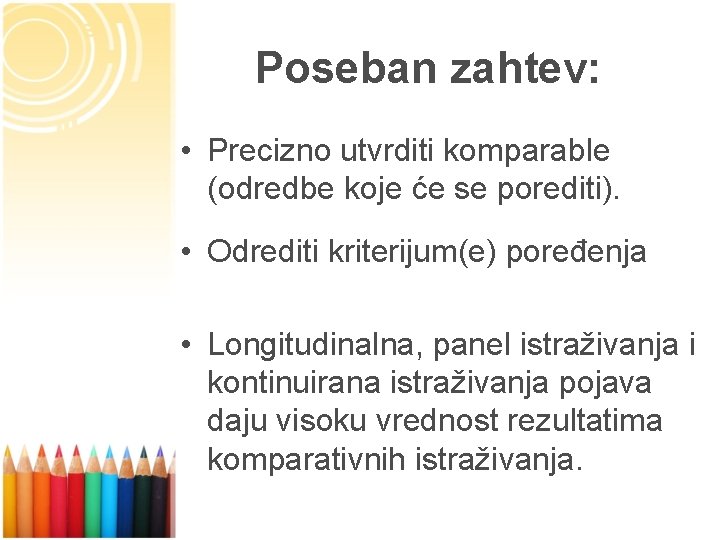 Poseban zahtev:

• Precizno utvrditi komparable (odredbe koje će se porediti).

• Odrediti kriterijum(e) poređenja

• Longitudinalna, panel istraživanja i kontinuirana istraživanja pojava daju visoku vrednost rezultatima komparativnih istraživanja.